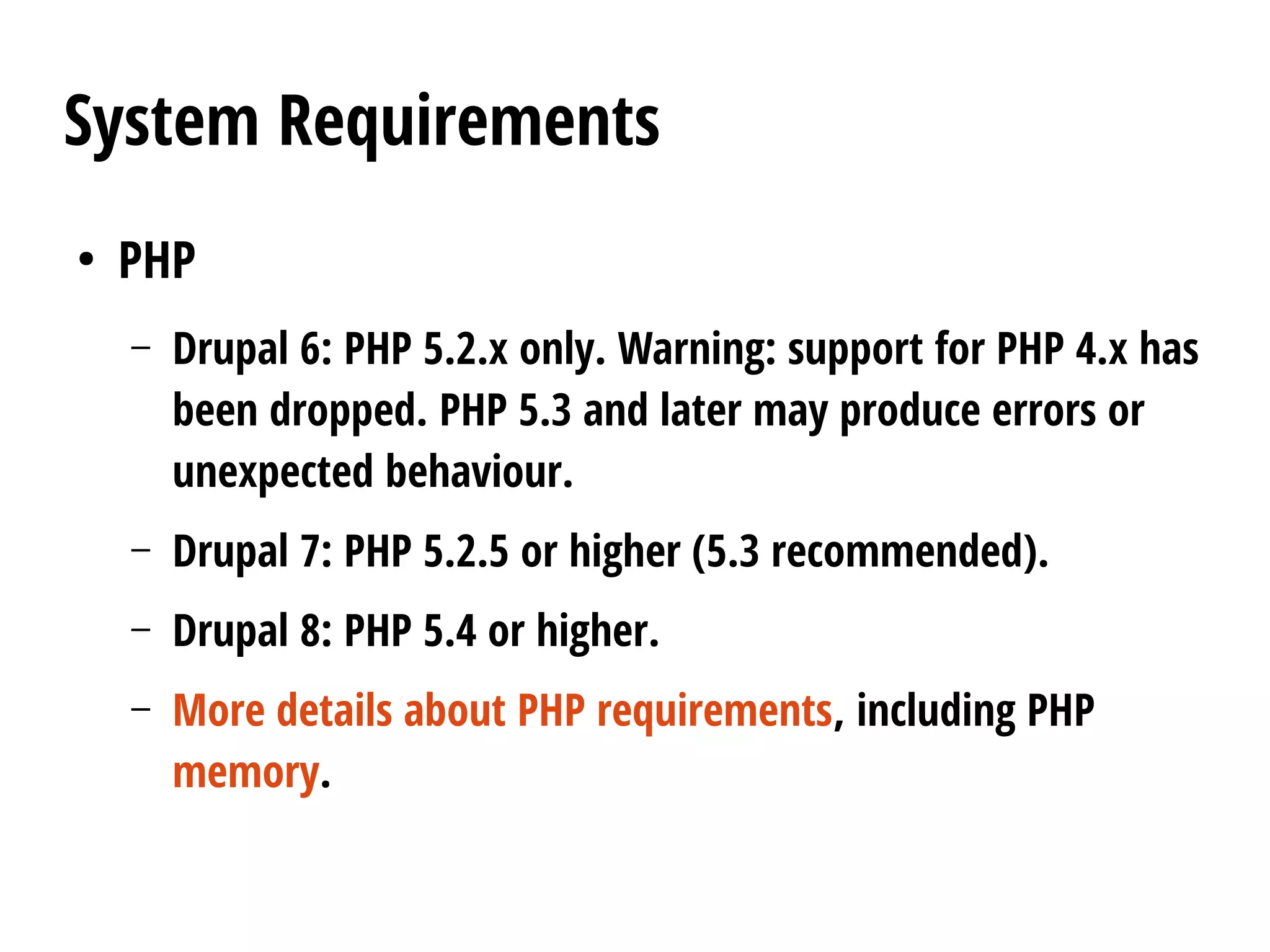 System Requirements

• PHP

– Drupal 6: PHP 5.2.x only. Warning: support for PHP 4.x has been dropped. PHP 5.3 and later may produce errors or unexpected behaviour.

– Drupal 7: PHP 5.2.5 or higher (5.3 recommended).

– Drupal 8: PHP 5.4 or higher.

– More details about PHP requirements, including PHP memory.